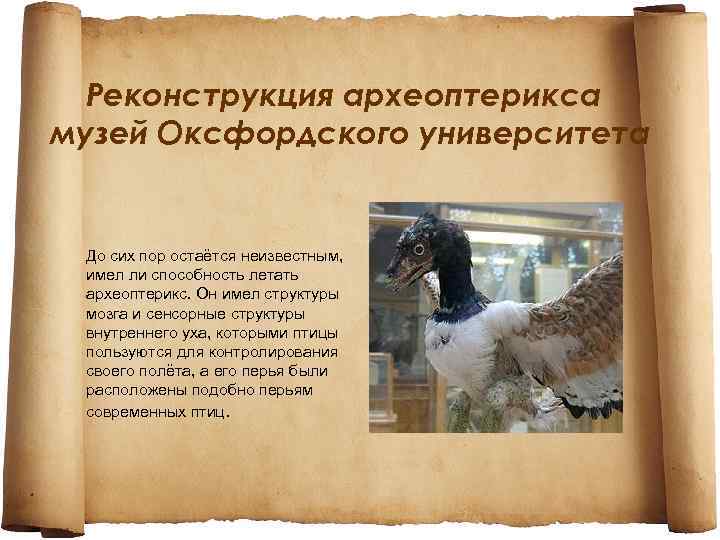 Реконструкция археоптерикса музей Оксфордского университета

До сих пор остаётся неизвестным, имел ли способность летать археоптерикс. Он имел структуры мозга и сенсорные структуры внутреннего уха, которыми птицы пользуются для контролирования своего полёта, а его перья были расположены подобно перьям современных птиц.